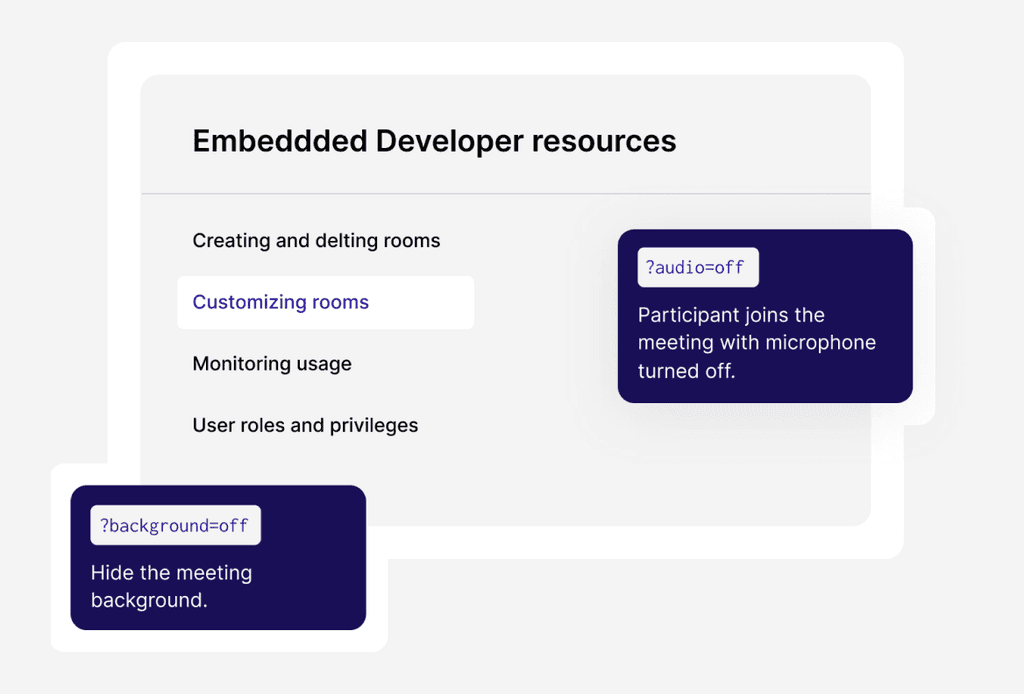 Embeddded Developer resources

Creating and delting rooms

Customizing rooms

Monitoring usage

User roles and privileges

?audio=off

Participant joins the meeting with microphone turned off.

?background=off

Hide the meeting background.